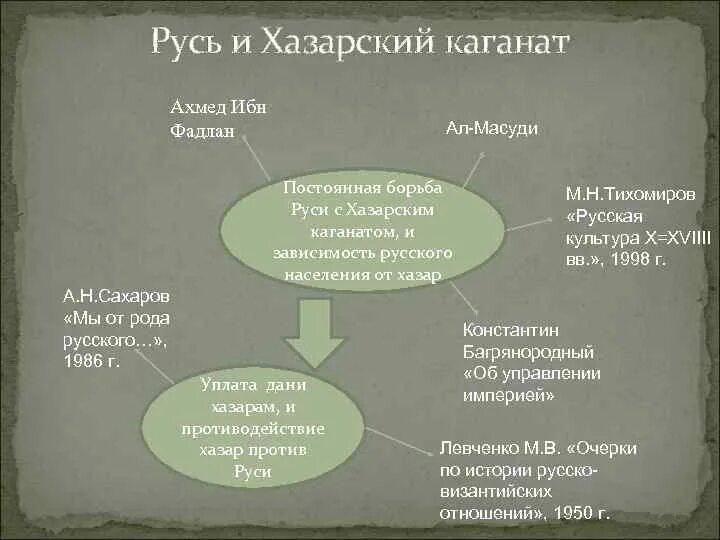 Русь и Хазарский каганат

Ахмед Ибн Фадлан

Ал-Масуди

Постоянная борьба Руси с Хазарским каганатом, и зависимость русского населения от хазар

М.Н.Тихомиров «Русская культура X=XVIII вв.», 1998 г.

А.Н.Сахаров «Мы от рода русского…», 1986 г.

Константин Багрянородный «Об управлении империей»

Уплата дани хазарам, и противодействие хазар против Руси

Левченко М.В. «Очерки по истории русско-византийских отношений», 1950 г.